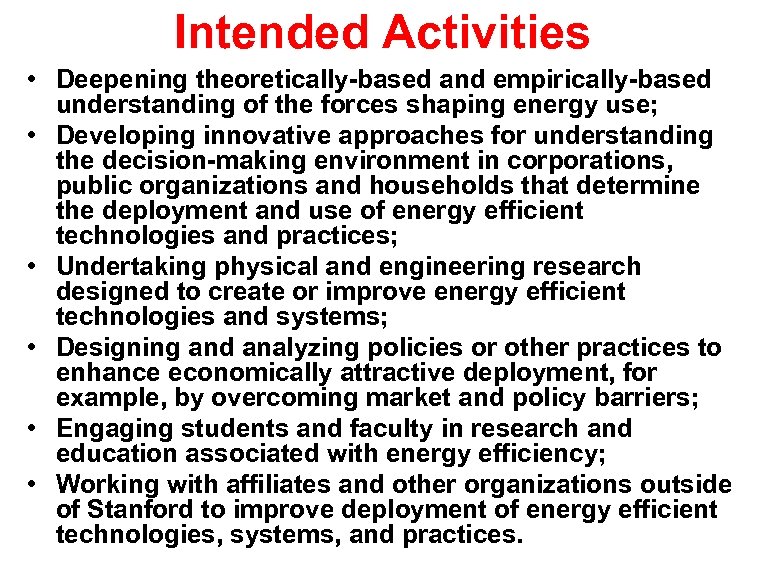 Intended Activities

• Deepening theoretically-based and empirically-based understanding of the forces shaping energy use;
• Developing innovative approaches for understanding the decision-making environment in corporations, public organizations and households that determine the deployment and use of energy efficient technologies and practices;
• Undertaking physical and engineering research designed to create or improve energy efficient technologies and systems;
• Designing and analyzing policies or other practices to enhance economically attractive deployment, for example, by overcoming market and policy barriers;
• Engaging students and faculty in research and education associated with energy efficiency;
• Working with affiliates and other organizations outside of Stanford to improve deployment of energy efficient technologies, systems, and practices.